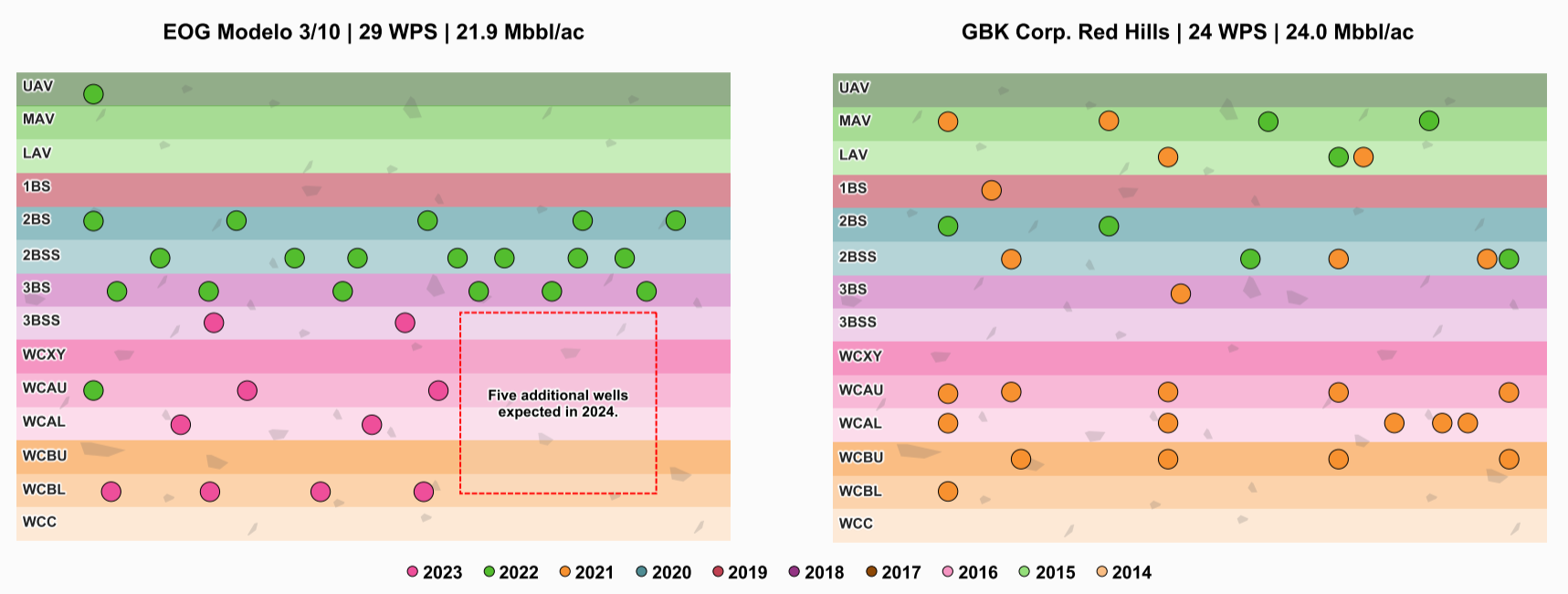 EOG Modelo 3/10 | 29 WPS | 21.9 Mbbl/ac

UAV
MAV
LAV
1BS
2BS
2BSS
3BS
3BSS
WCXY
WCAU
WCAL
WCBU
WCBL
WCC

Five additional wells expected in 2024.

GBK Corp. Red Hills | 24 WPS | 24.0 Mbbl/ac

UAV
MAV
LAV
1BS
2BS
2BSS
3BS
3BSS
WCXY
WCAU
WCAL
WCBU
WCBL
WCC

2023 2022 2021 2020 2019 2018 2017 2016 2015 2014